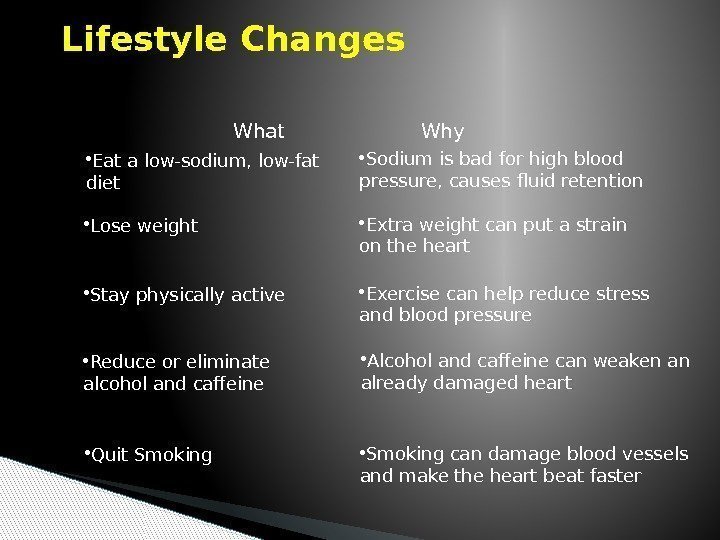 Lifestyle Changes

| What | Why |
|---|---|
| •Eat a low-sodium, low-fat diet | •Sodium is bad for high blood pressure, causes fluid retention |
| •Lose weight | •Extra weight can put a strain on the heart |
| •Stay physically active | •Exercise can help reduce stress and blood pressure |
| •Reduce or eliminate alcohol and caffeine | •Alcohol and caffeine can weaken an already damaged heart |
| •Quit Smoking | •Smoking can damage blood vessels and make the heart beat faster |